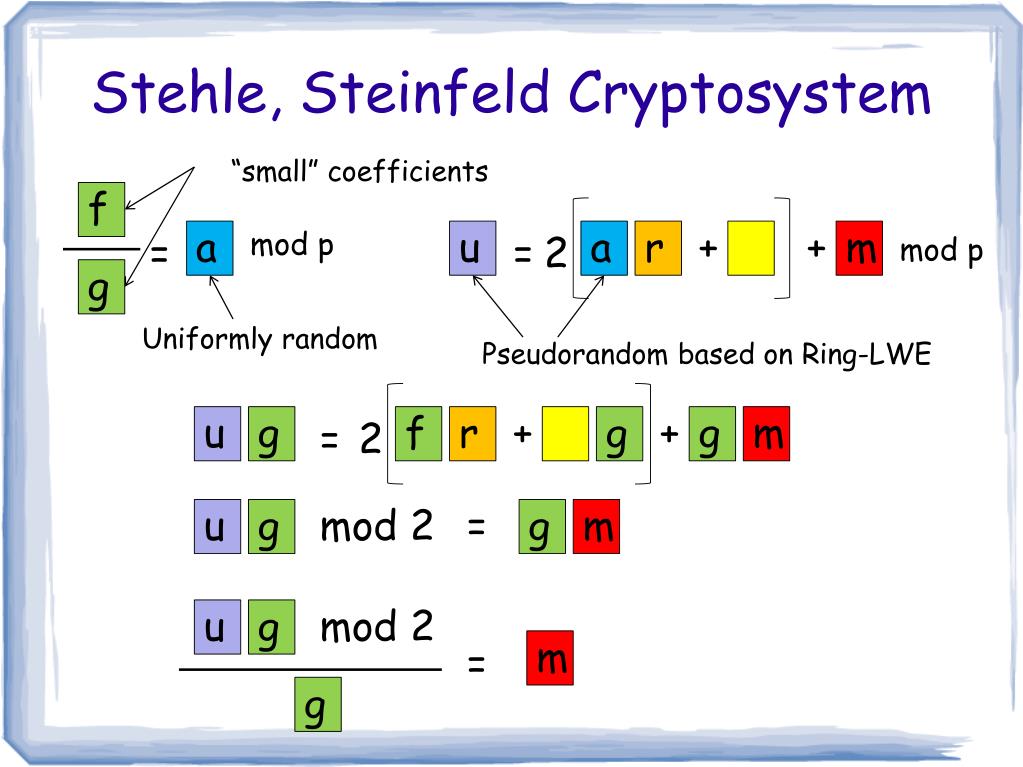 Stehle, Steinfeld Cryptosystem

"small" coefficients

f
g
= a mod p

Uniformly random

u = 2 [ a r + ] + m mod p

Pseudorandom based on Ring-LWE

u g = 2 [ f r + g ] + g m

u g mod 2 = g m

u g mod 2
g
= m